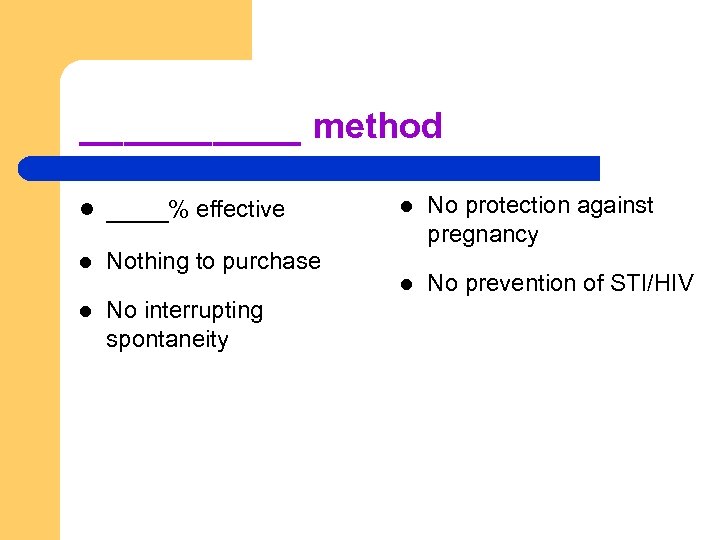 __________ method

- _____% effective
- Nothing to purchase
- No interrupting spontaneity

- No protection against pregnancy
- No prevention of STI/HIV